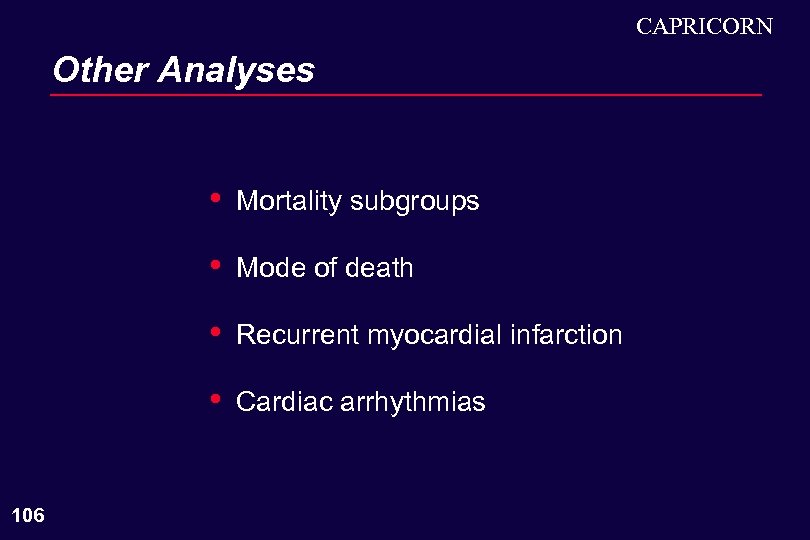 CAPRICORN

Other Analyses

• Mortality subgroups

• Mode of death

• Recurrent myocardial infarction

• Cardiac arrhythmias

106